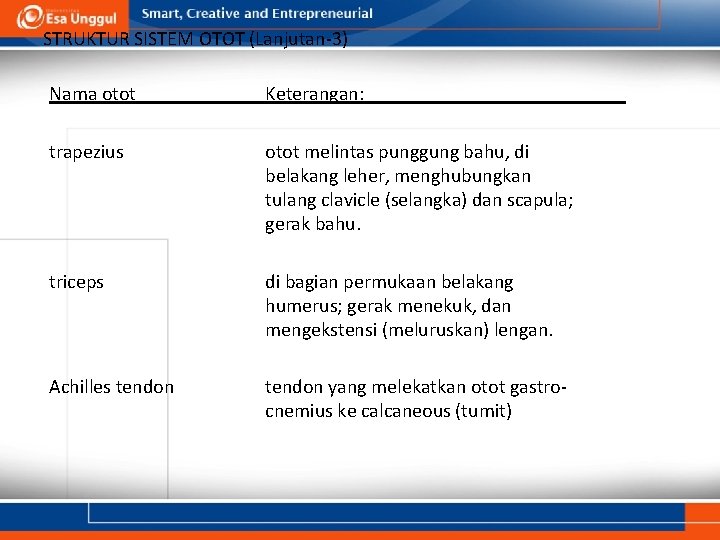 Esa Unggul Smart, Creative and Entrepreneurial

STRUKTUR SISTEM OTOT (Lanjutan-3)

| Nama otot | Keterangan: |
|---|---|
| trapezius | otot melintas punggung bahu, di belakang leher, menghubungkan tulang clavicle (selangka) dan scapula; gerak bahu. |
| triceps | di bagian permukaan belakang humerus; gerak menekuk, dan mengekstensi (meluruskan) lengan. |
| Achilles tendon | tendon yang melekatkan otot gastrocnemius ke calcaneous (tumit) |